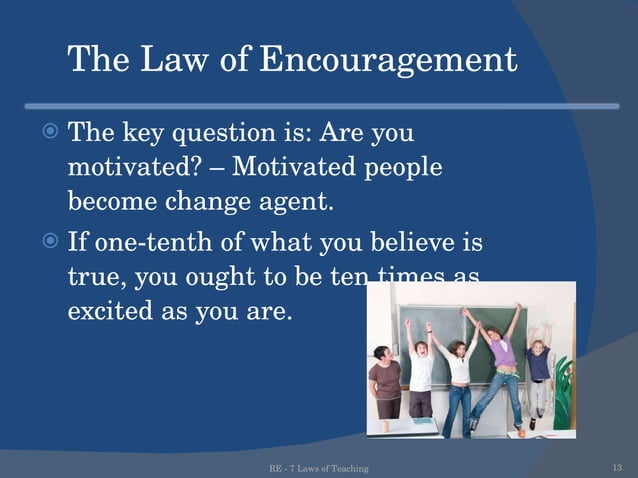 The Law of Encouragement

The key question is: Are you motivated? – Motivated people become change agent.

If one-tenth of what you believe is true, you ought to be ten times as excited as you are.

RE - 7 Laws of Teaching

13